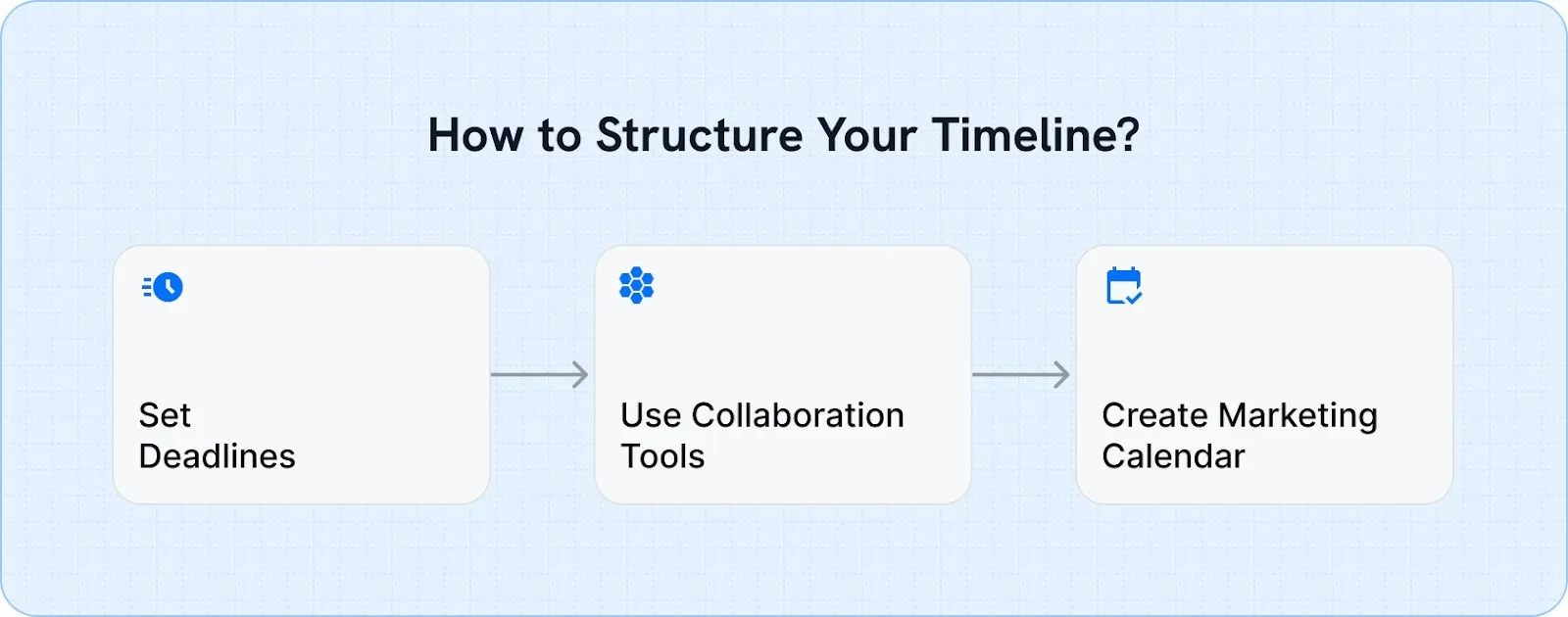 How to Structure Your Timeline?

Set Deadlines

Use Collaboration Tools

Create Marketing Calendar